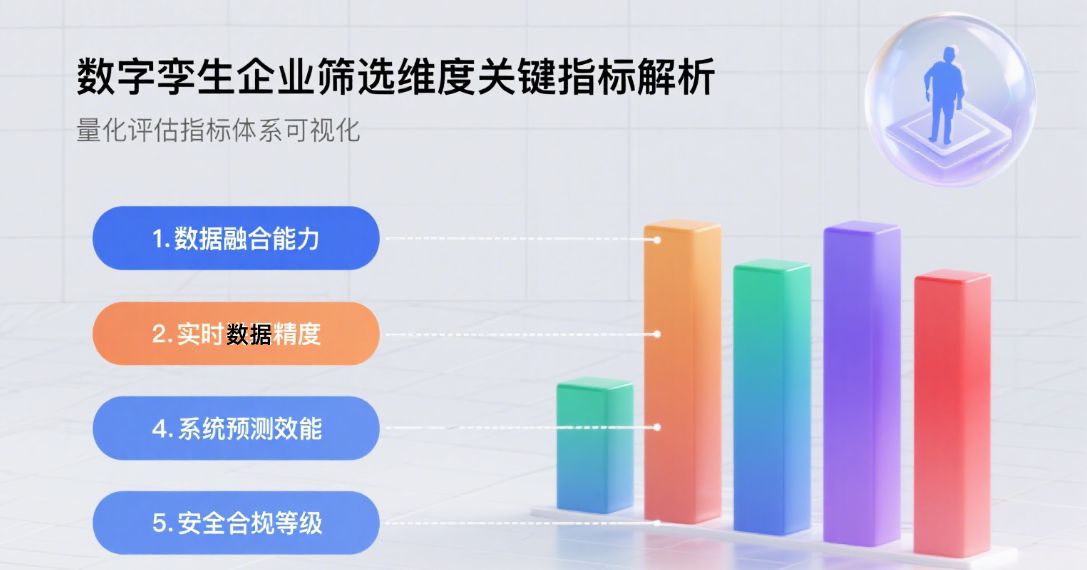 数字孪生企业筛选维度关键指标解析

量化评估指标体系可视化

1. 数据融合能力

2. 实时数据精度

4. 系统预测效能

5. 安全合规等级